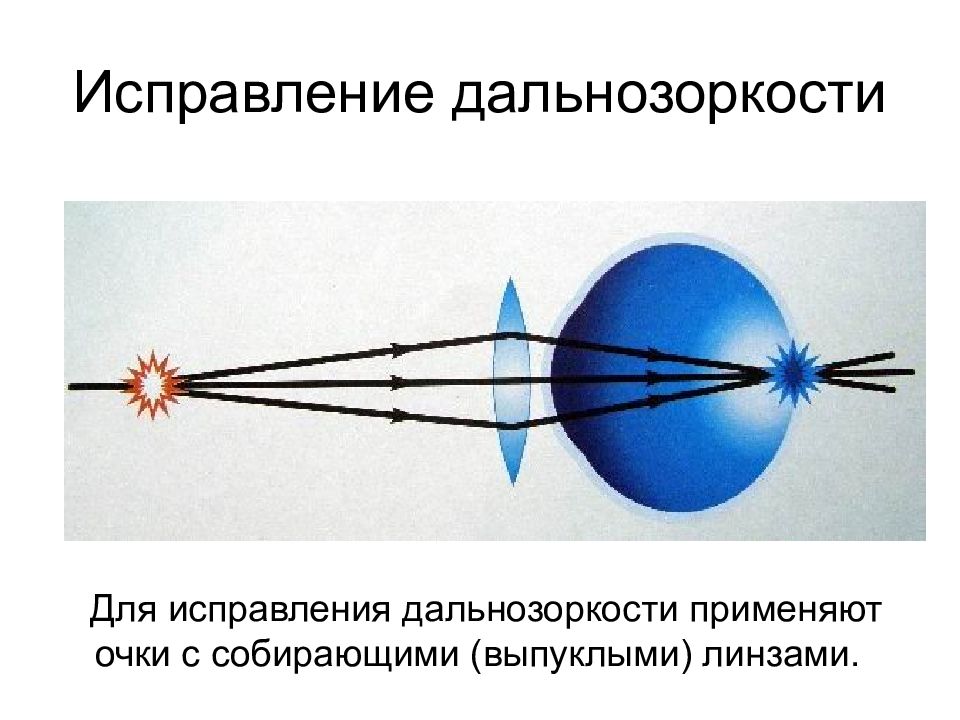 Исправление дальнозоркости

Для исправления дальнозоркости применяют очки с собирающими (выпуклыми) линзами.